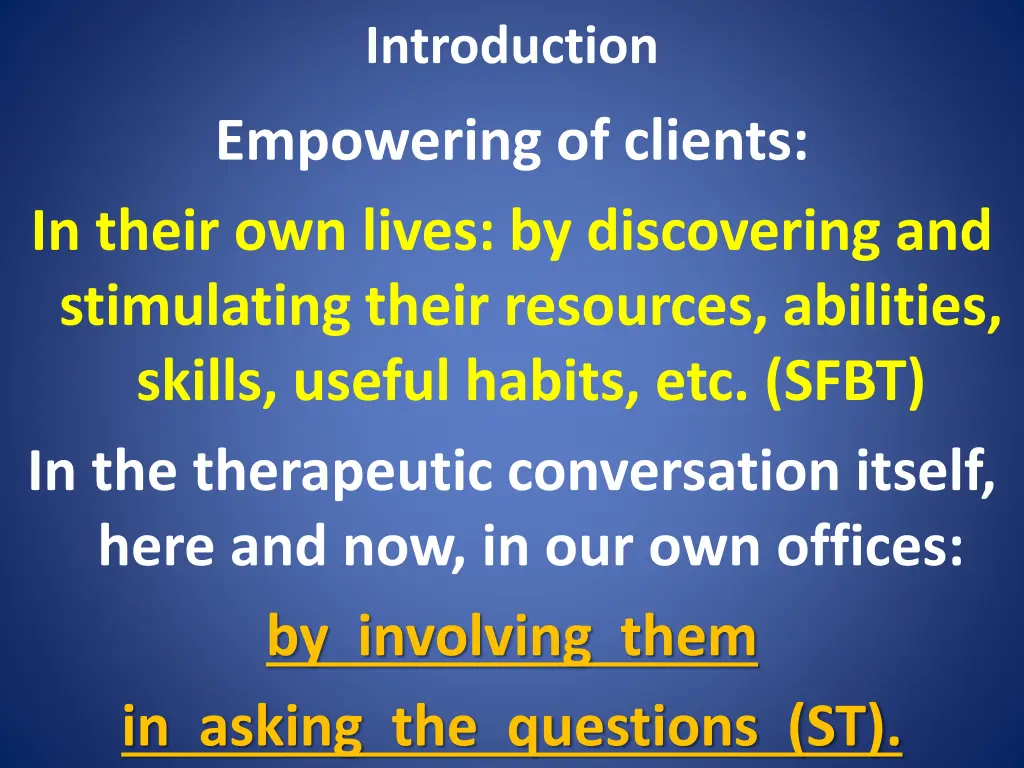 Introduction

Empowering of clients:

In their own lives: by discovering and stimulating their resources, abilities, skills, useful habits, etc. (SFBT)

In the therapeutic conversation itself, here and now, in our own offices:

by involving them

in asking the questions (ST).